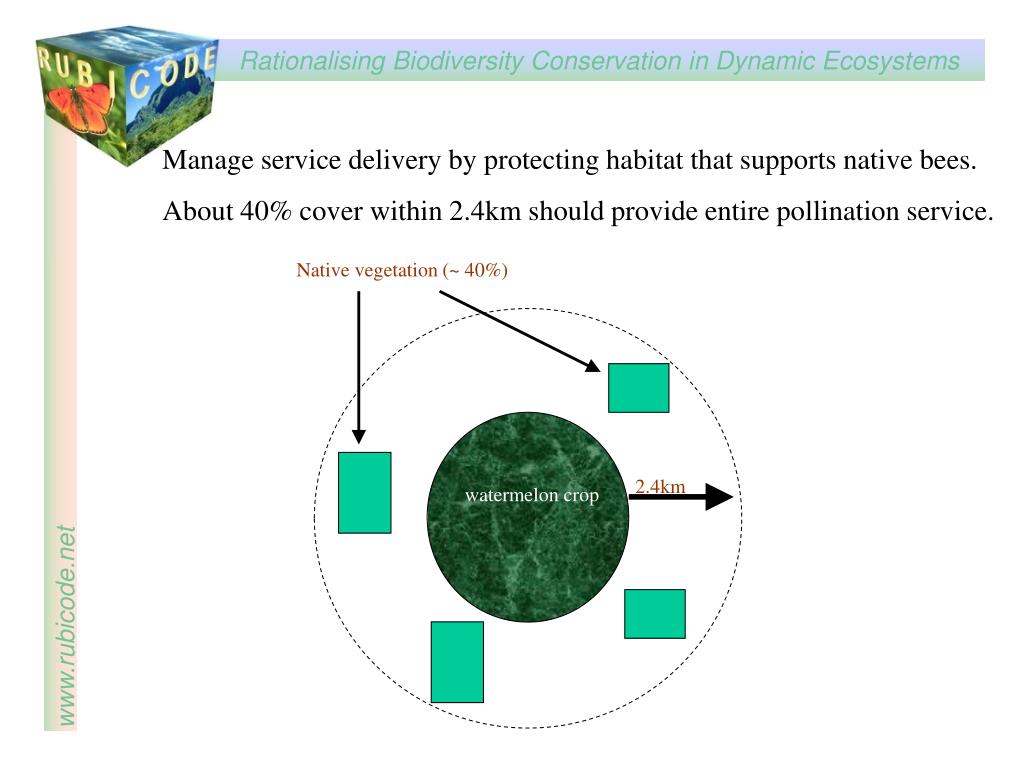 RUBICODE

Rationalising Biodiversity Conservation in Dynamic Ecosystems

Manage service delivery by protecting habitat that supports native bees.

About 40% cover within 2.4km should provide entire pollination service.

Native vegetation (~ 40%)

watermelon crop

2.4km

www.rubicode.net